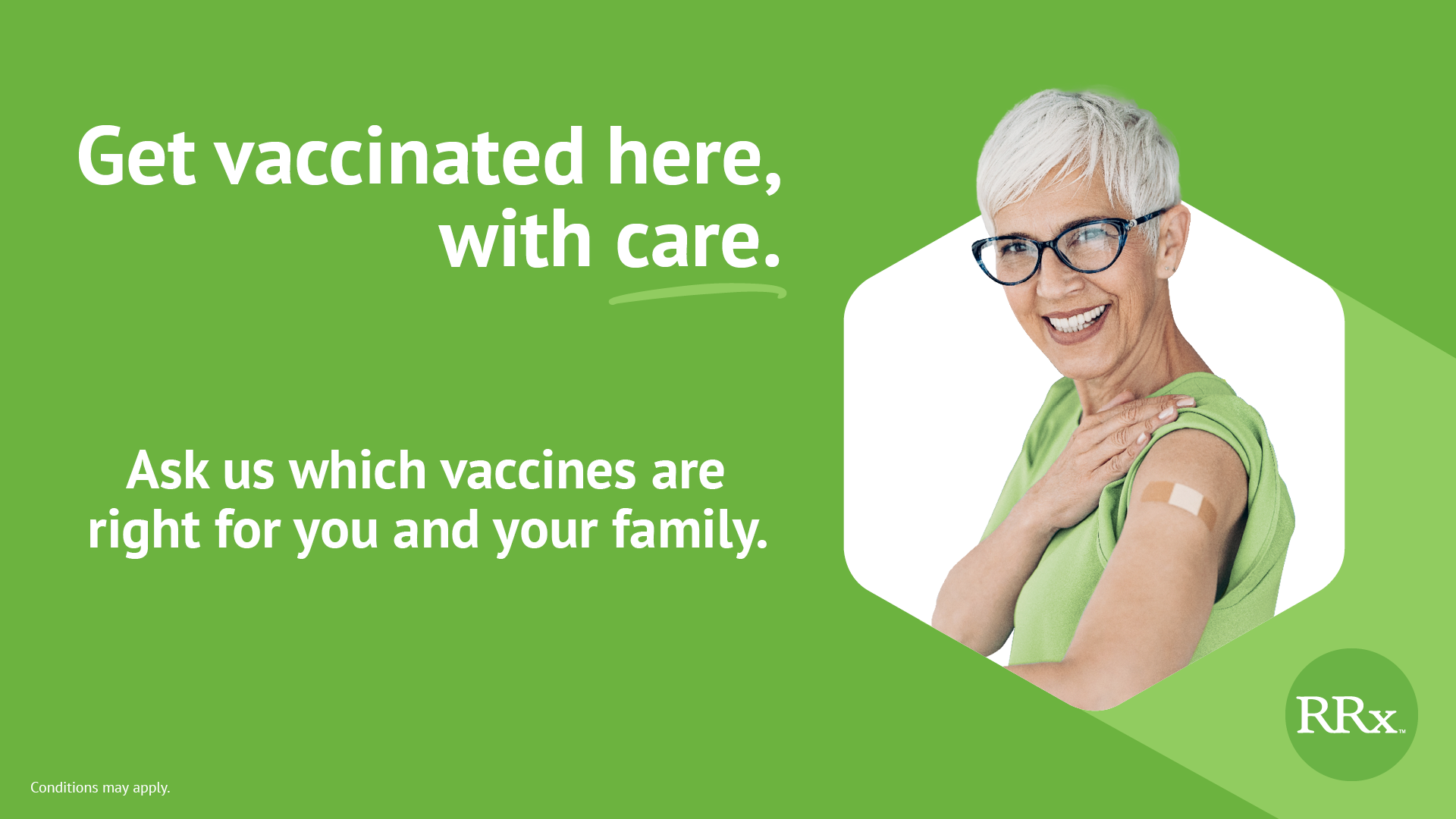 Get vaccinated here, with care.

Ask us which vaccines are right for you and your family.

RRx™

Conditions may apply.